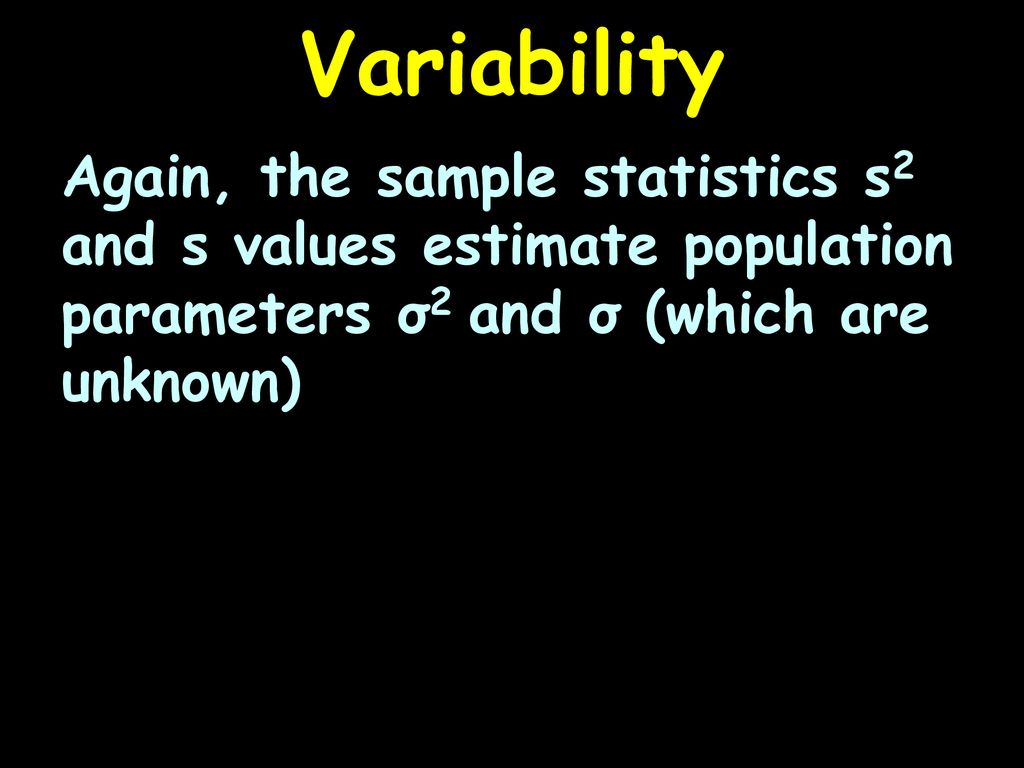 Variability

Again, the sample statistics $s^2$ and s values estimate population parameters $\sigma^2$ and $\sigma$ (which are unknown)